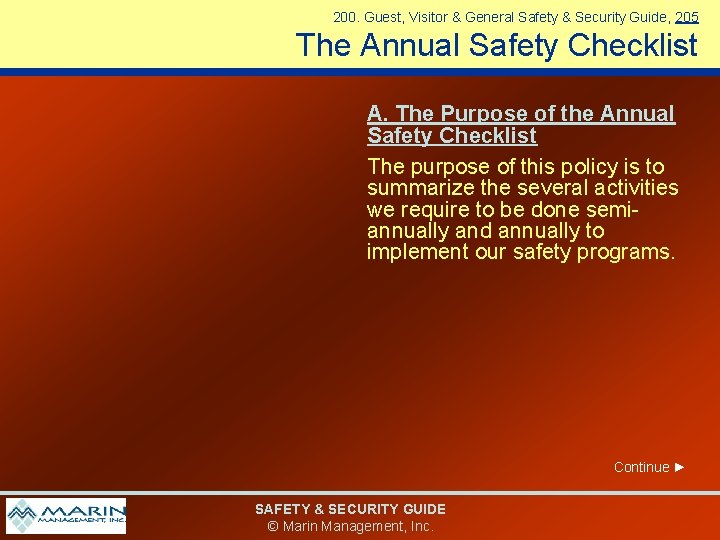 200. Guest, Visitor & General Safety & Security Guide, 205

The Annual Safety Checklist

A. The Purpose of the Annual Safety Checklist

The purpose of this policy is to summarize the several activities we require to be done semi-annually and annually to implement our safety programs.

Continue ►

MARIN MANAGEMENT, INC.

SAFETY & SECURITY GUIDE
© Marin Management, Inc.